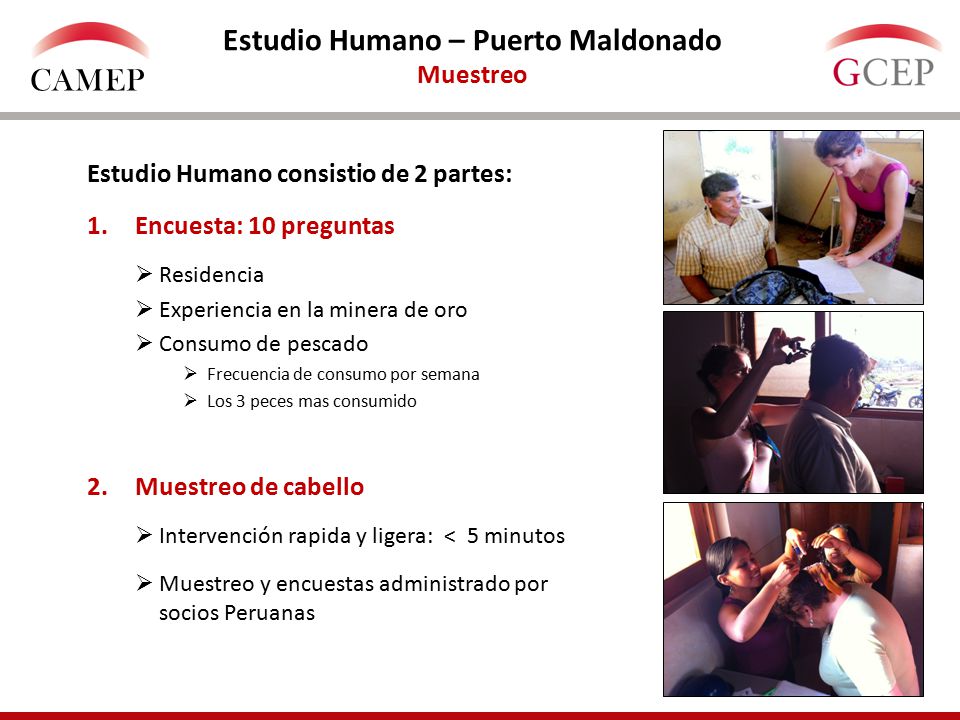 CAMEP

Estudio Humano – Puerto Maldonado
Muestreo

GCEP

Estudio Humano consistio de 2 partes:

1. Encuesta: 10 preguntas

➢ Residencia
➢ Experiencia en la minera de oro
➢ Consumo de pescado
➢ Frecuencia de consumo por semana
➢ Los 3 peces mas consumido

2. Muestreo de cabello

➢ Intervención rapida y ligera: < 5 minutos

➢ Muestreo y encuestas administrado por socios Peruanas